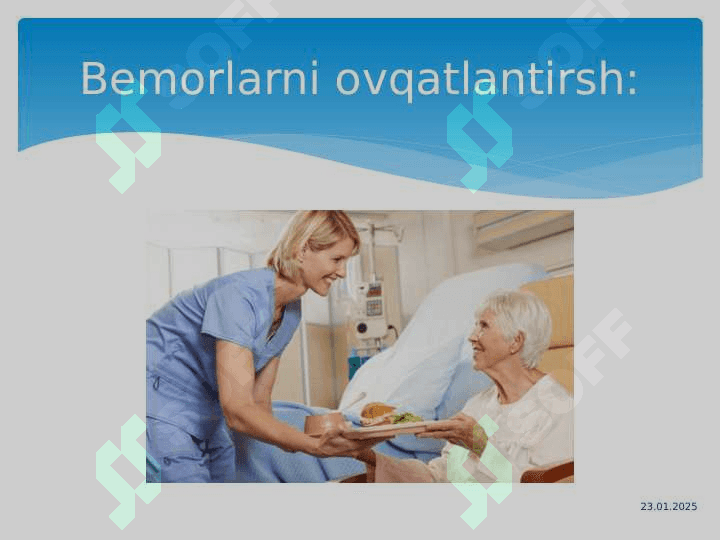 Bemorlarni ovqatlantirsh:

23.01.2025